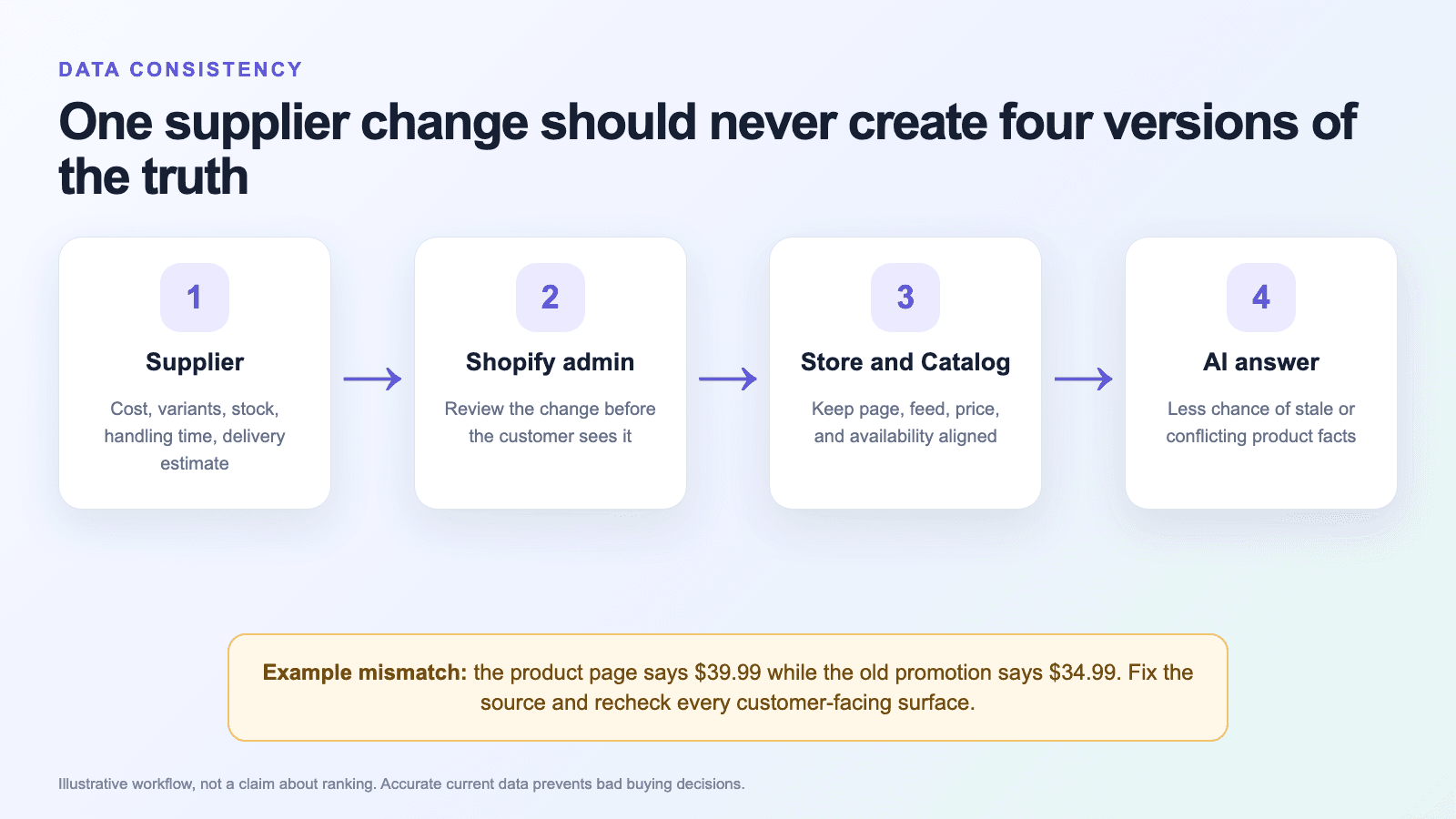 DATA CONSISTENCY

One supplier change should never create four versions of the truth

1

Supplier

Cost, variants, stock, handling time, delivery estimate

→

2

Shopify admin

Review the change before the customer sees it

→

3

Store and Catalog

Keep page, feed, price, and availability aligned

→

4

AI answer

Less chance of stale or conflicting product facts

Example mismatch: the product page says $39.99 while the old promotion says $34.99. Fix the source and recheck every customer-facing surface.

Illustrative workflow, not a claim about ranking. Accurate current data prevents bad buying decisions.